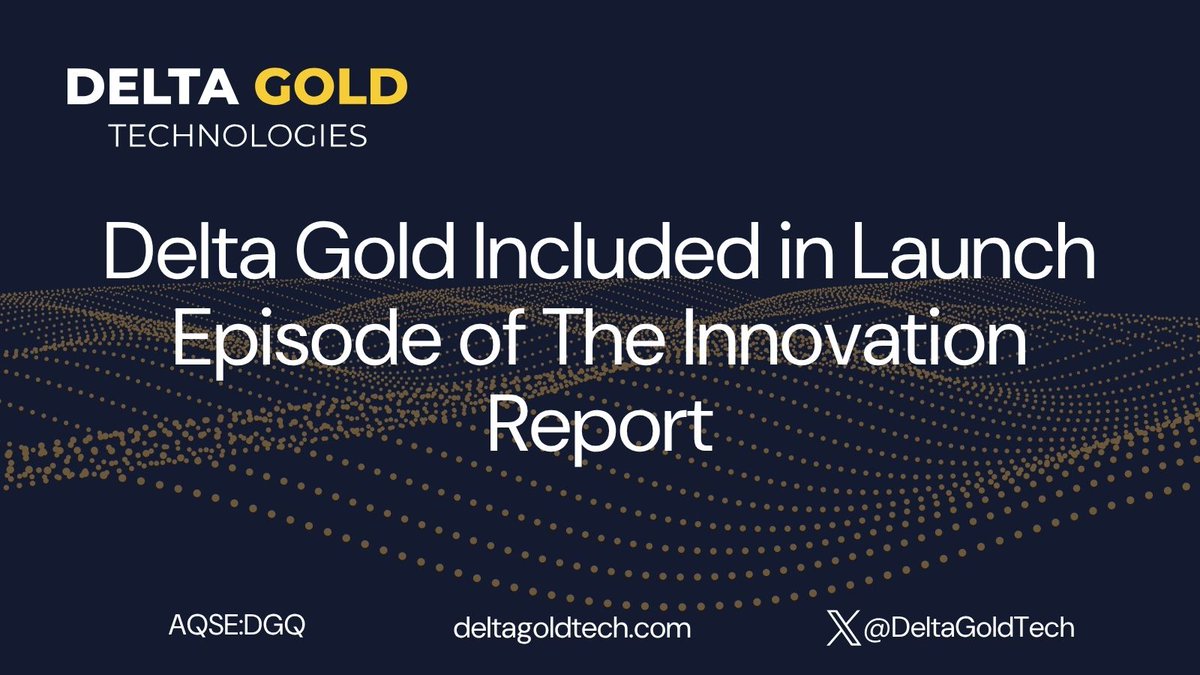 DELTA GOLD
TECHNOLOGIES

Delta Gold Included in Launch Episode of The Innovation Report

AQSE:DGQ

deltagoldtech.com

@DeltaGoldTech